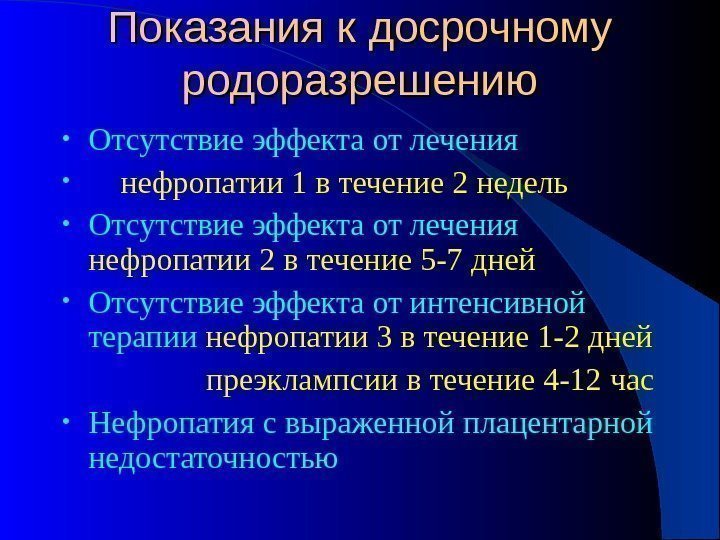 Показания к досрочному родоразрешению

• Отсутствие эффекта от лечения

• нефропатии 1 в течение 2 недель

• Отсутствие эффекта от лечения нефропатии 2 в течение 5-7 дней

• Отсутствие эффекта от интенсивной терапии нефропатии 3 в течение 1-2 дней

преэклампсии в течение 4-12 час

• Нефропатия с выраженной плацентарной недостаточностью